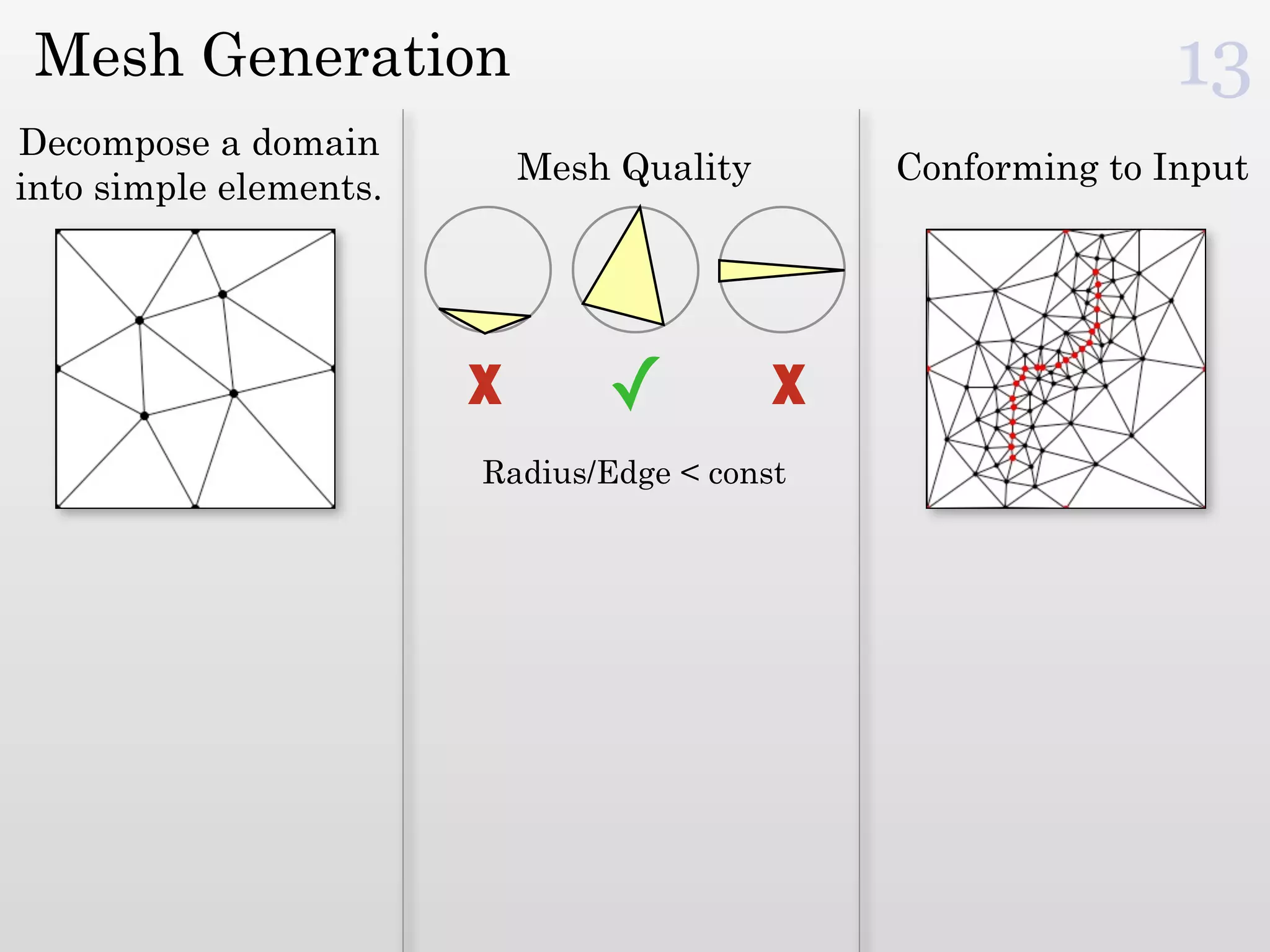 Mesh Generation

13

Decompose a domain into simple elements.

Mesh Quality

X ✓ X

Radius/Edge < const

Conforming to Input